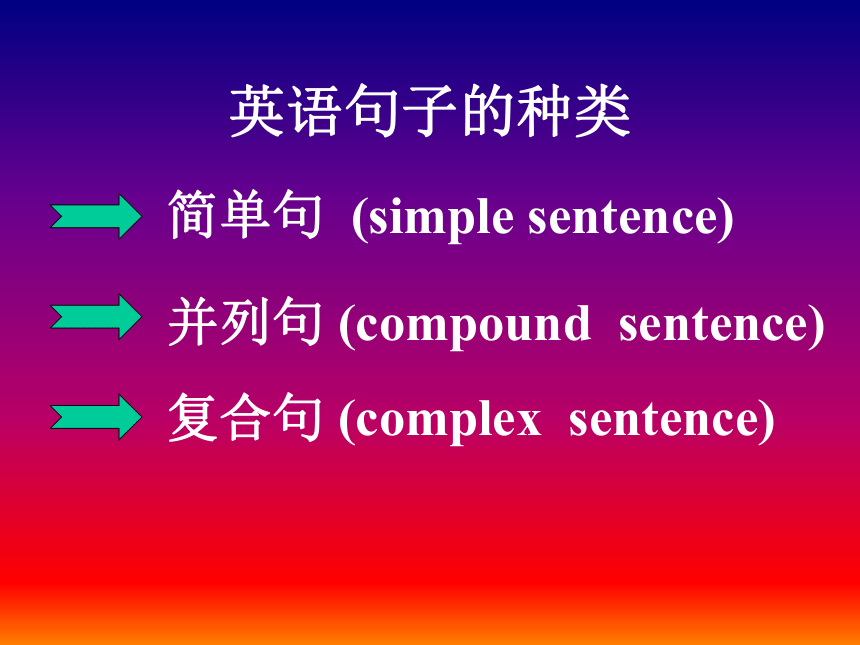 英语句子的种类

简单句 (simple sentence)

并列句 (compound sentence)

复合句 (complex sentence)